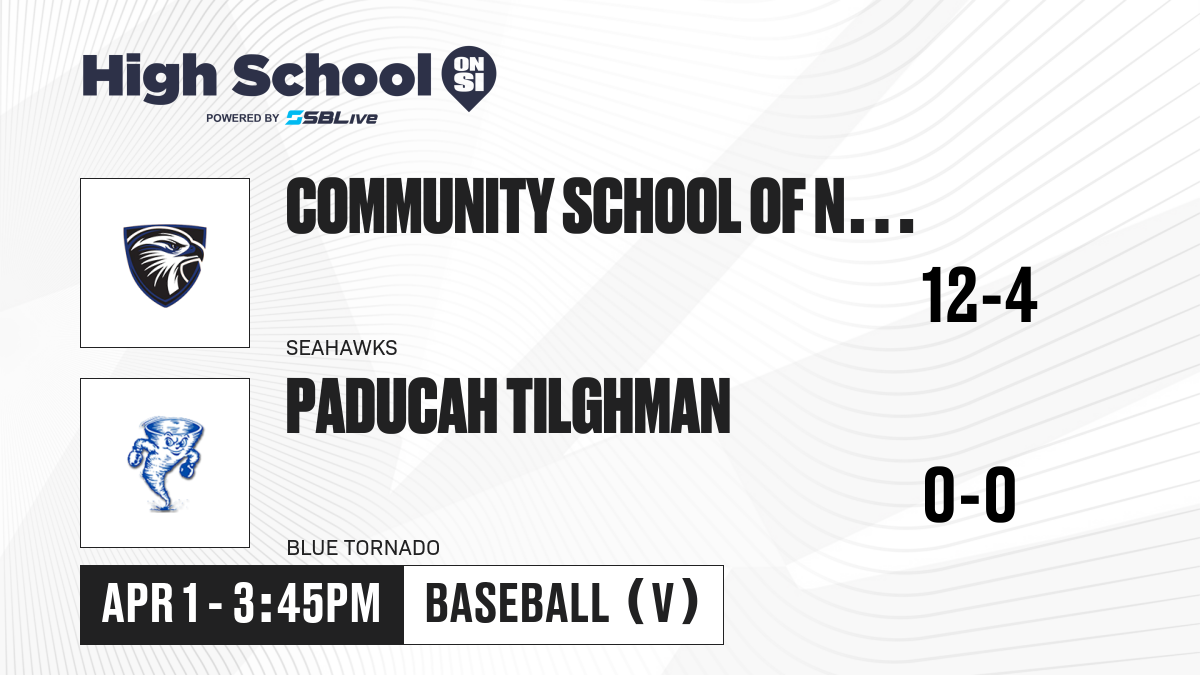 High School ON SI
POWERED BY SBLive

COMMUNITY SCHOOL OF N...
12-4
SEAHAWKS

PADUCAH TILGHMAN
0-0
BLUE TORNADO

APR 1 - 3:45PM
BASEBALL (V)